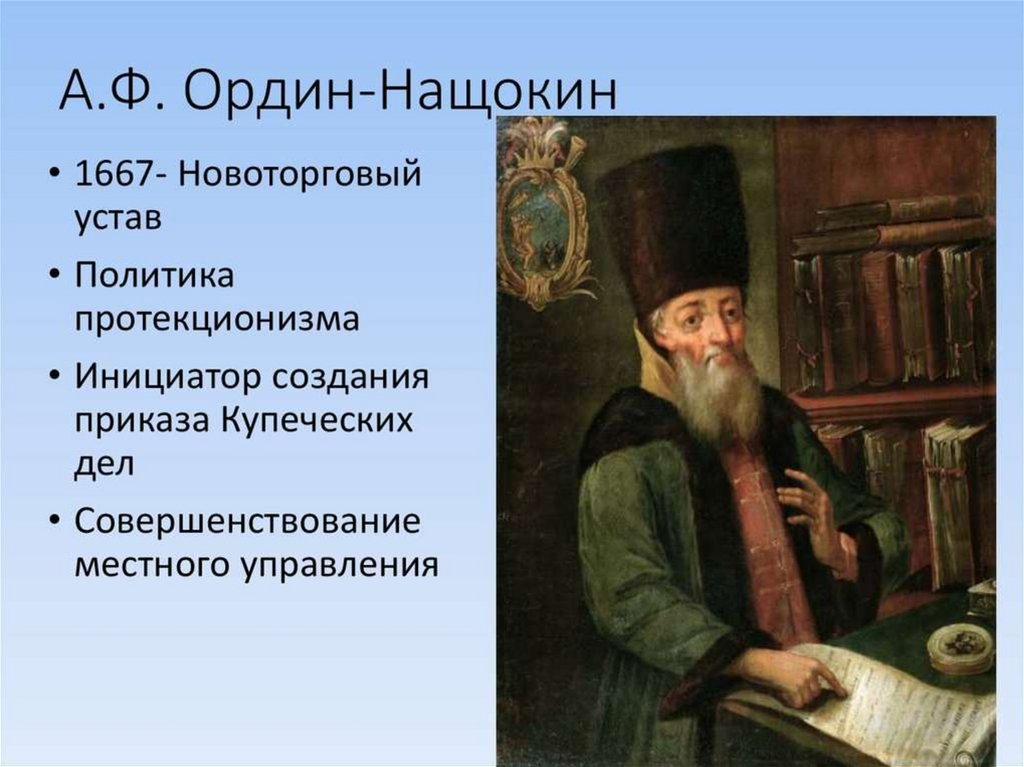 А.Ф. Ордин-Нащокин

• 1667- Новоторговый устав

• Политика протекционизма

• Инициатор создания приказа Купеческих дел

• Совершенствование местного управления